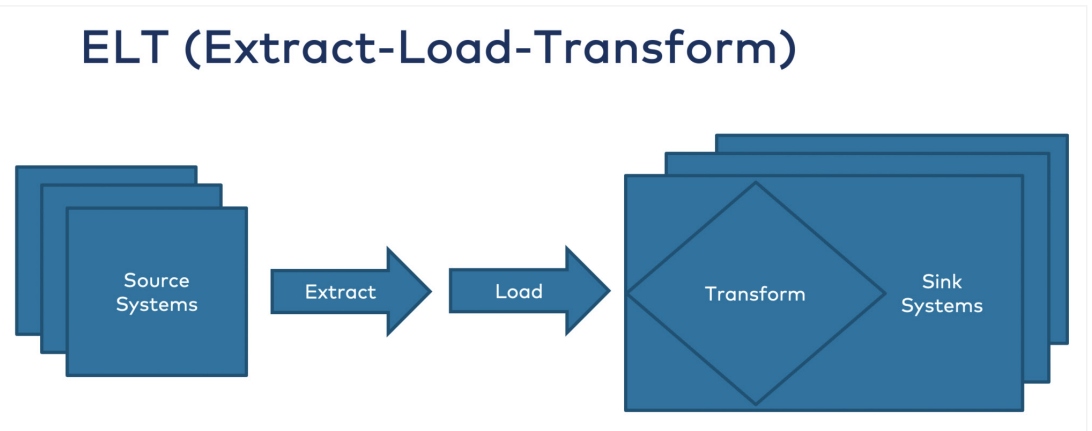 ELT (Extract-Load-Transform)

Source Systems

Extract

Load

Transform

Sink Systems